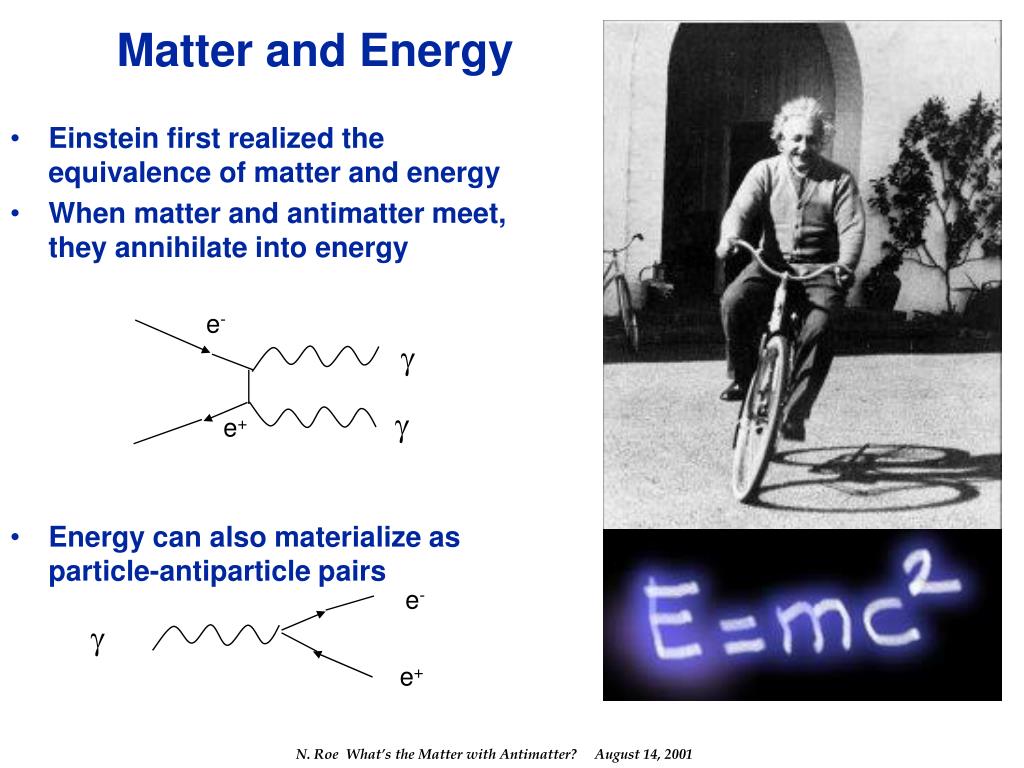 Matter and Energy

• Einstein first realized the equivalence of matter and energy
• When matter and antimatter meet, they annihilate into energy

$e^-$
$\gamma$
$e^+$
$\gamma$

• Energy can also materialize as particle-antiparticle pairs

$\gamma$
$e^-$
$e^+$

$E=mc^2$

N. Roe What's the Matter with Antimatter? August 14, 2001